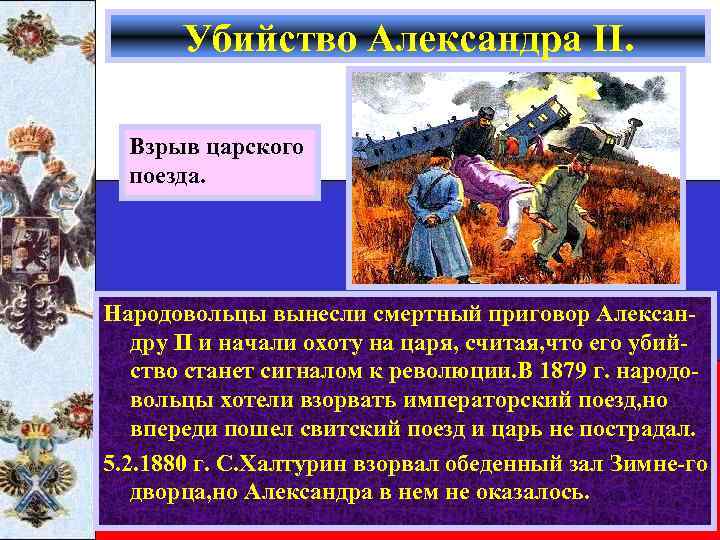 Убийство Александра II.

Взрыв царского поезда.

Народовольцы вынесли смертный приговор Александру II и начали охоту на царя, считая,что его убийство станет сигналом к революции.В 1879 г. народовольцы хотели взорвать императорский поезд,но впереди пошел свитский поезд и царь не пострадал.

5.2.1880 г. С.Халтурин взорвал обеденный зал Зимне-го дворца,но Александра в нем не оказалось.